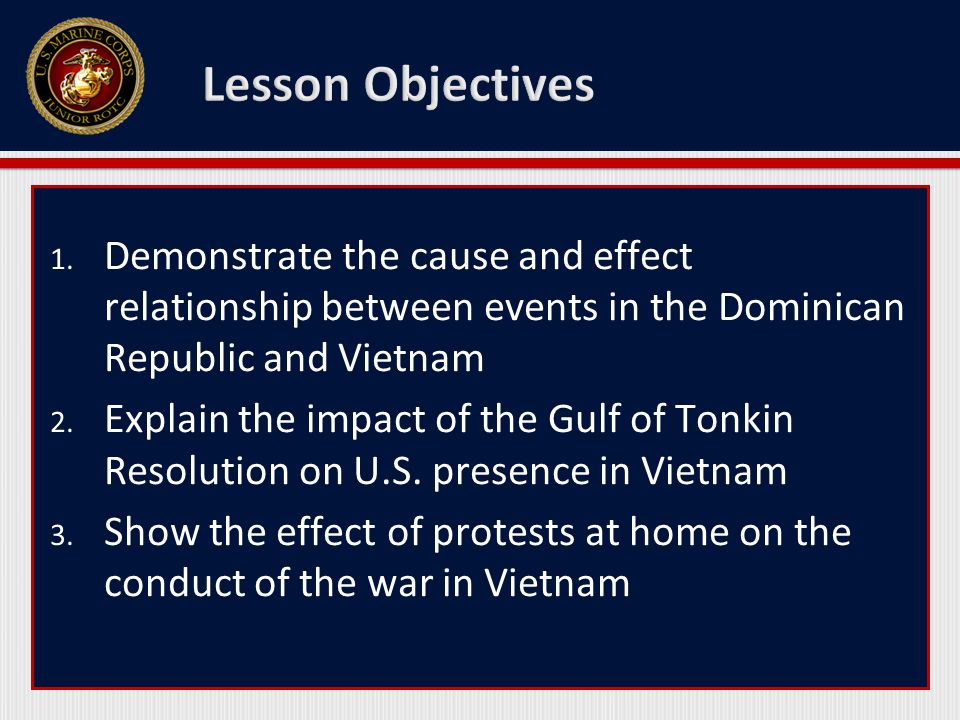 U.S. MARINE CORPS
JUNIOR ROTC

Lesson Objectives

1. Demonstrate the cause and effect relationship between events in the Dominican Republic and Vietnam
2. Explain the impact of the Gulf of Tonkin Resolution on U.S. presence in Vietnam
3. Show the effect of protests at home on the conduct of the war in Vietnam